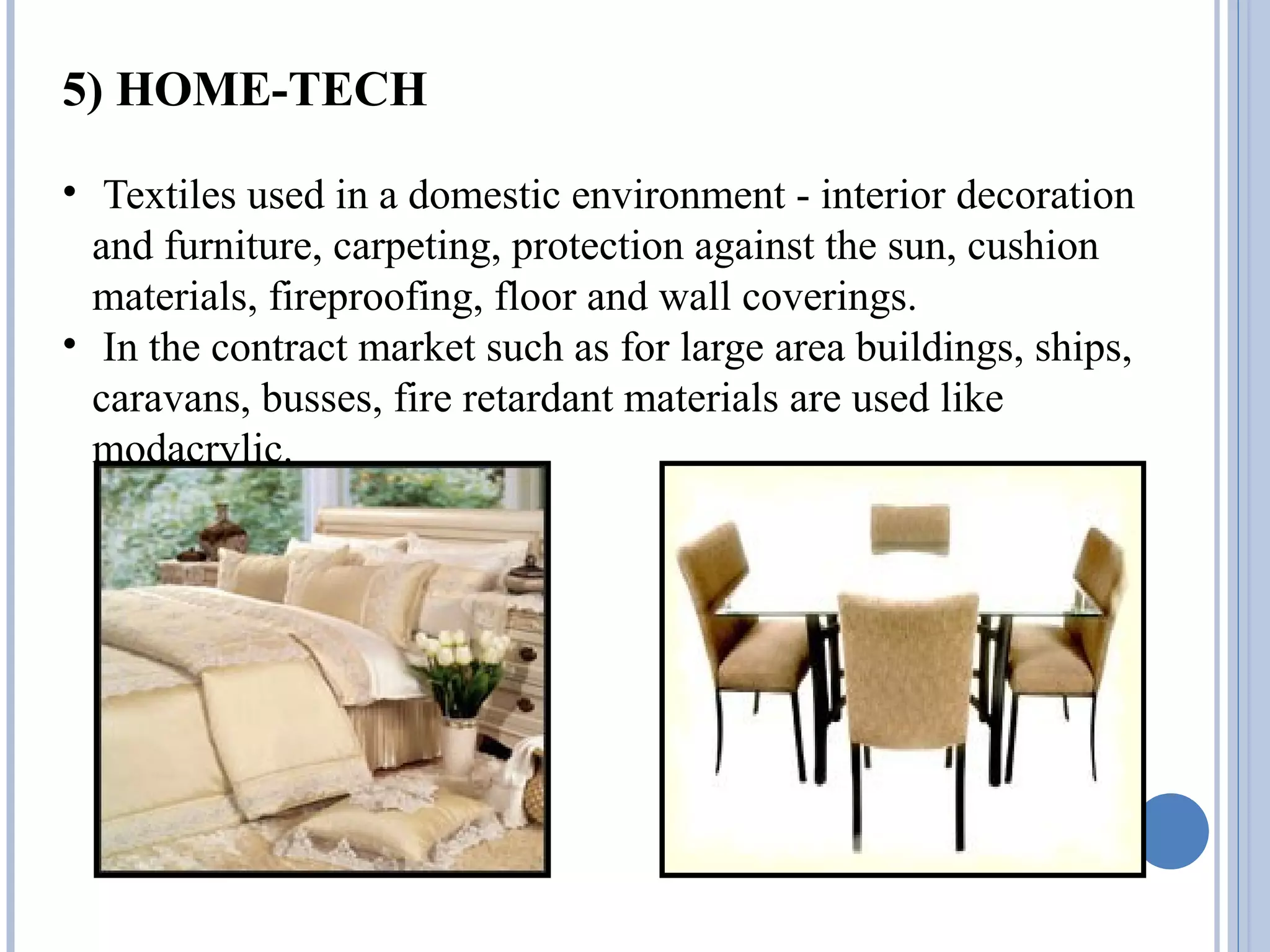 5) HOME-TECH

• Textiles used in a domestic environment - interior decoration and furniture, carpeting, protection against the sun, cushion materials, fireproofing, floor and wall coverings.
• In the contract market such as for large area buildings, ships, caravans, busses, fire retardant materials are used like modacrylic.